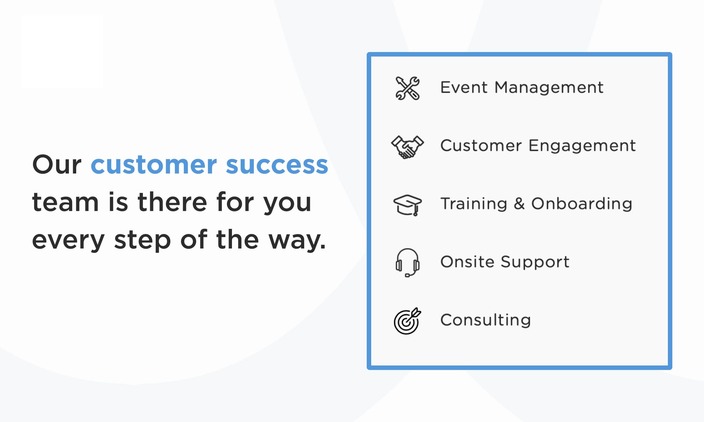 Our customer success team is there for you every step of the way.

Event Management

Customer Engagement

Training & Onboarding

Onsite Support

Consulting